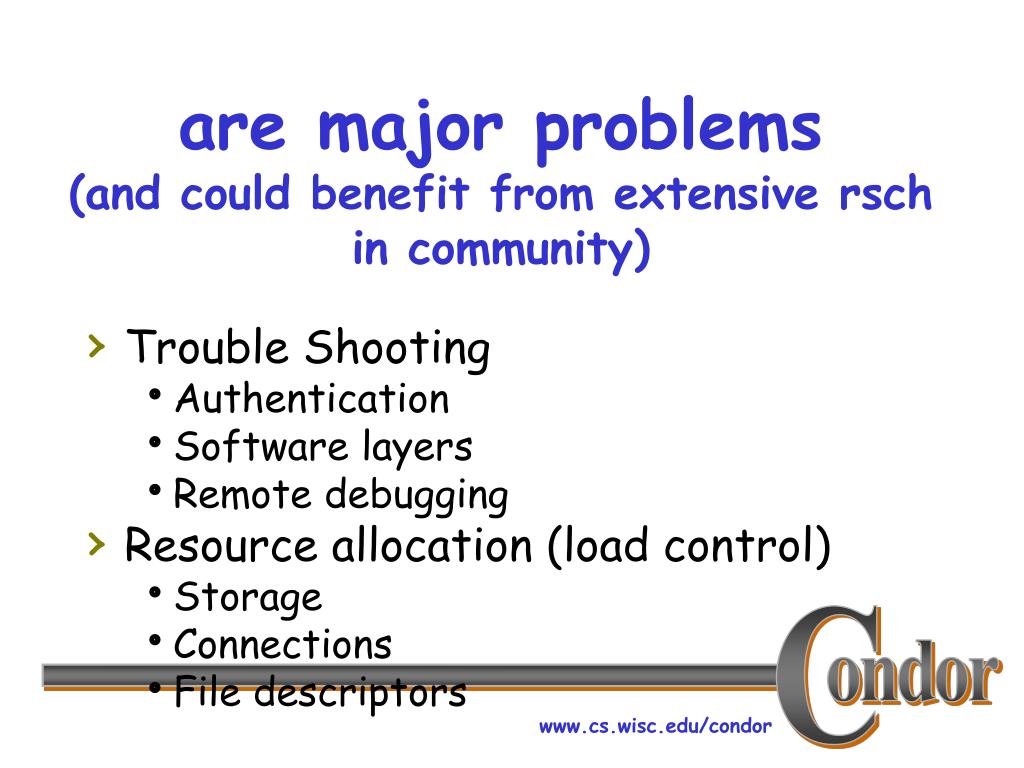 are major problems
(and could benefit from extensive rsch in community)

› Trouble Shooting
• Authentication
• Software layers
• Remote debugging
› Resource allocation (load control)
• Storage
• Connections
• File descriptors

Condor

www.cs.wisc.edu/condor